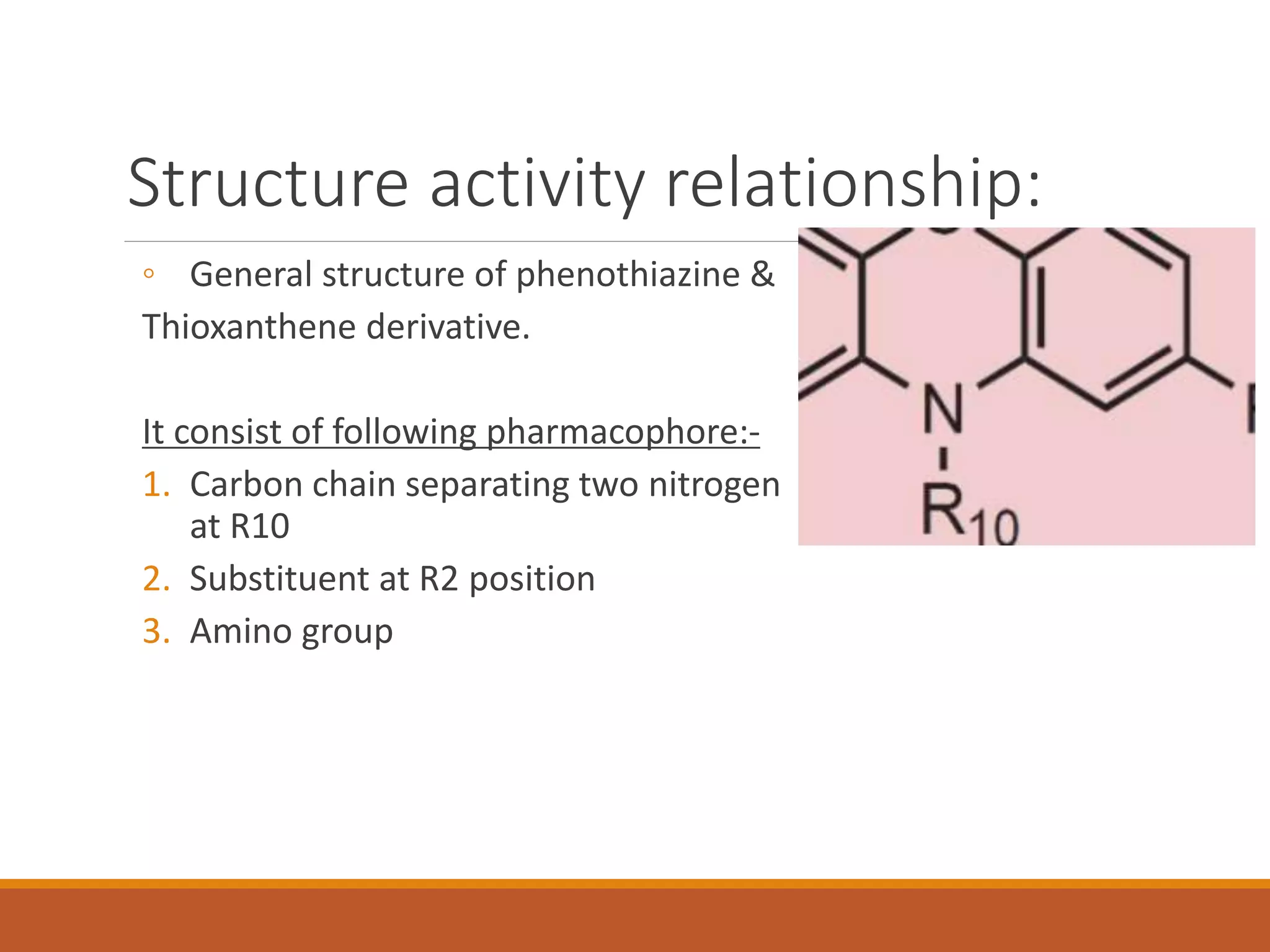 Structure activity relationship:

◦ General structure of phenothiazine & Thioxanthene derivative.

It consist of following pharmacophore:-

1. Carbon chain separating two nitrogen at R10
2. Substituent at R2 position
3. Amino group

N

$R_{10}$